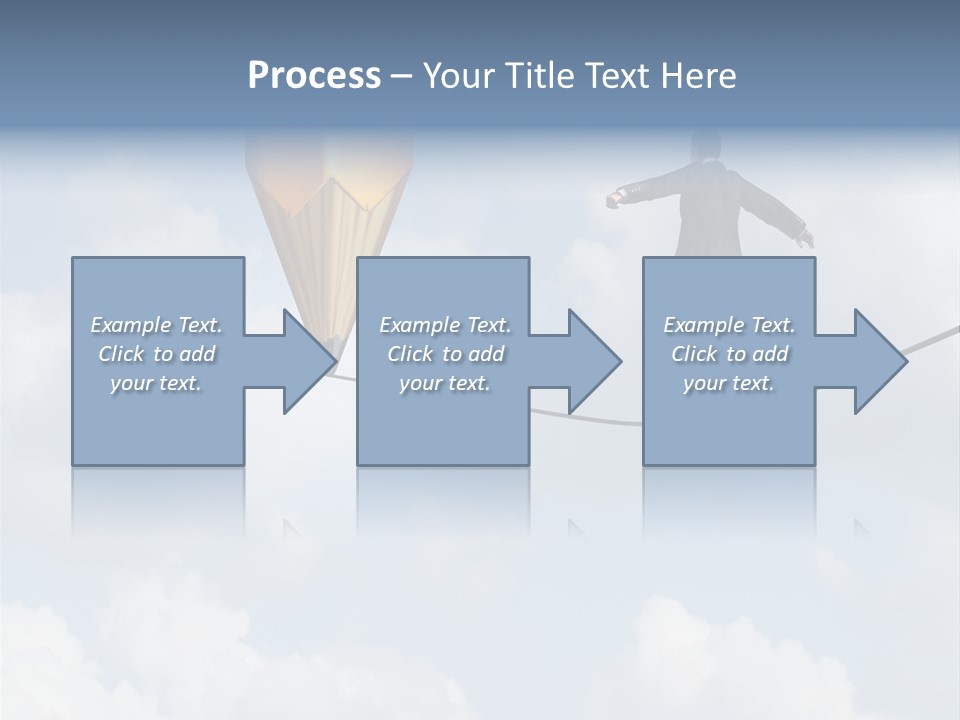 Process – Your Title Text Here

Example Text. Click to add your text.

Example Text. Click to add your text.

Example Text. Click to add your text.